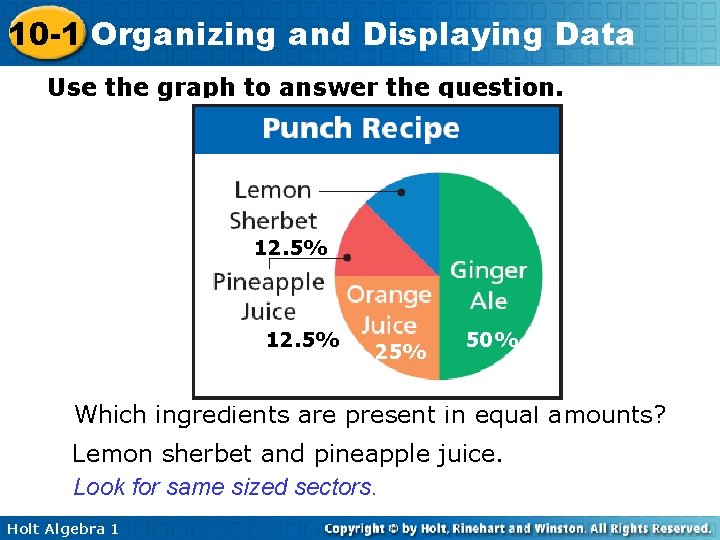 10-1 Organizing and Displaying Data

Use the graph to answer the question.

Punch Recipe

Lemon Sherbet 12.5%

Pineapple Juice 12.5%

Orange Juice 25%

Ginger Ale 50%

Which ingredients are present in equal amounts?

Lemon sherbet and pineapple juice.

Look for same sized sectors.

Holt Algebra 1

Copyright © by Holt, Rinehart and Winston. All Rights Reserved.